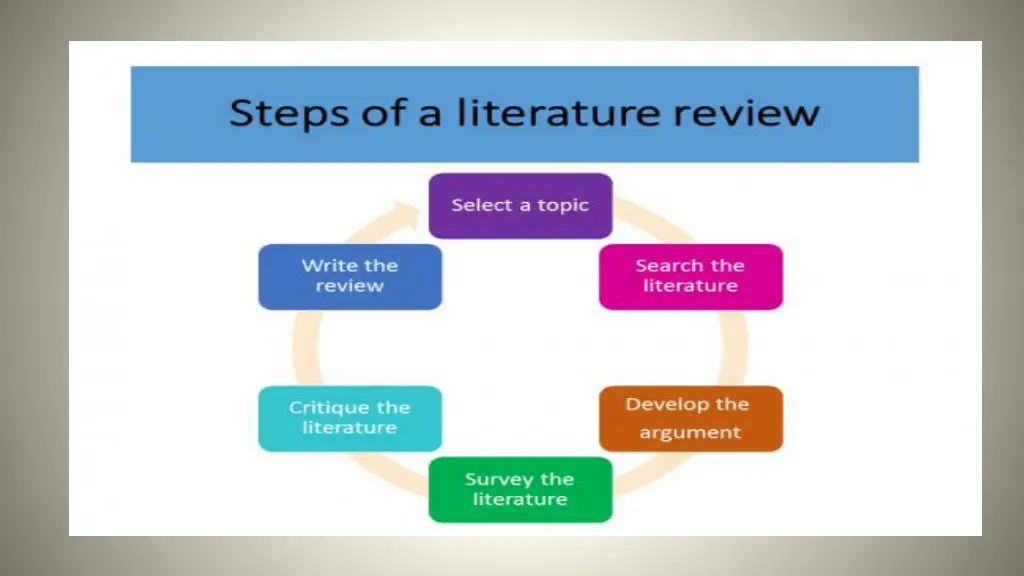 Steps of a literature review

Select a topic

Search the literature

Develop the argument

Survey the literature

Critique the literature

Write the review